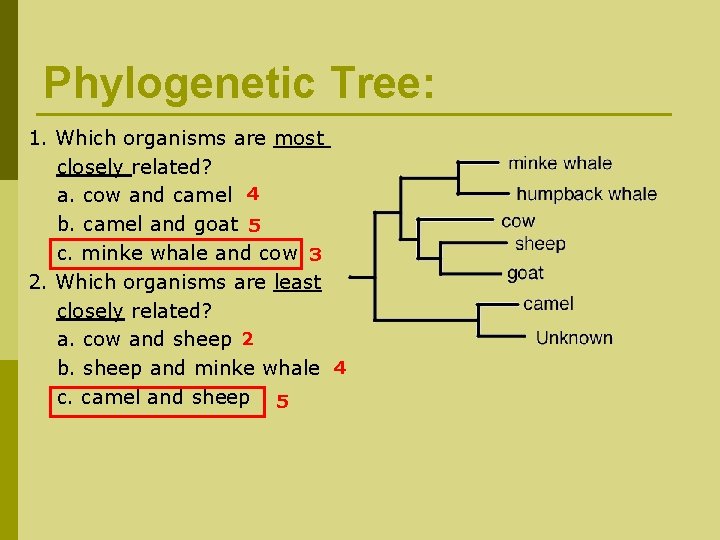 Phylogenetic Tree:

1. Which organisms are most closely related?
a. cow and camel 4
b. camel and goat 5
c. minke whale and cow 3
2. Which organisms are least closely related?
a. cow and sheep 2
b. sheep and minke whale 4
c. camel and sheep 5

minke whale
humpback whale
cow
sheep
goat
camel
Unknown